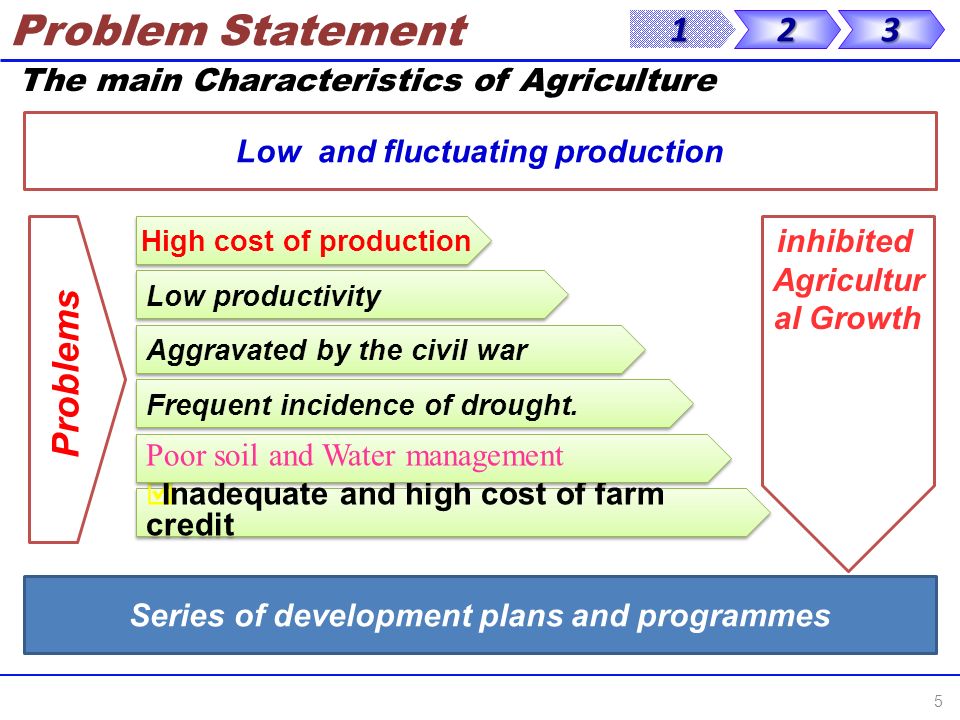 Problem Statement

1 2 3

The main Characteristics of Agriculture

Low and fluctuating production

Problems

High cost of production

Low productivity

Aggravated by the civil war

Frequent incidence of drought.

Poor soil and Water management

Inadequate and high cost of farm credit

inhibited Agricultural Growth

Series of development plans and programmes

5